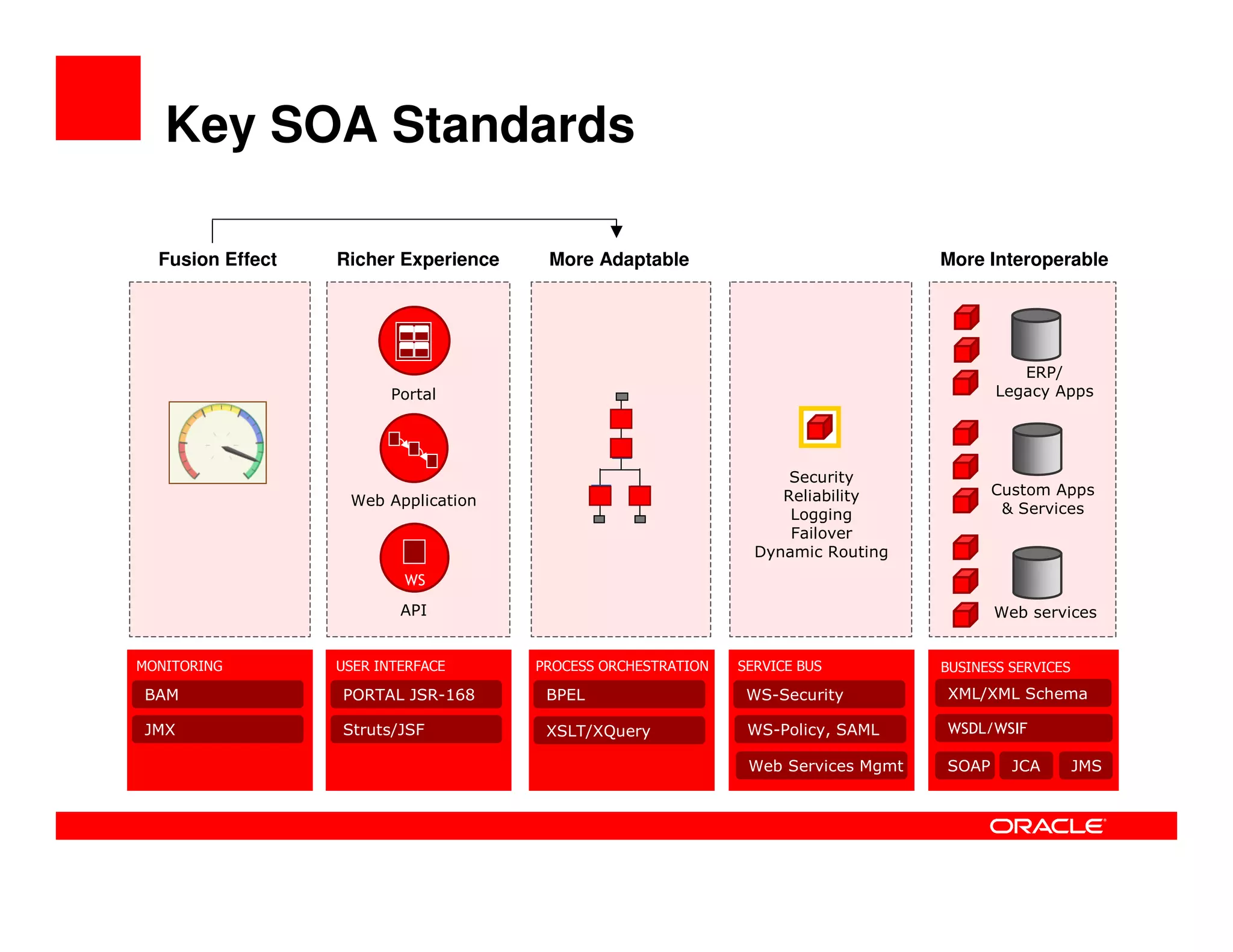 Key SOA Standards

Fusion Effect

Richer Experience

More Adaptable

More Interoperable

Portal

Web Application

WS

API

Security
Reliability
Logging
Failover
Dynamic Routing

ERP/
Legacy Apps

Custom Apps
& Services

Web services

MONITORING
BAM
JMX

USER INTERFACE
PORTAL JSR-168
Struts/JSF

PROCESS ORCHESTRATION
BPEL
XSLT/XQuery

SERVICE BUS
WS-Security
WS-Policy, SAML
Web Services Mgmt

BUSINESS SERVICES
XML/XML Schema
WSDL/WSIF
SOAP
JCA
JMS

ORACLE